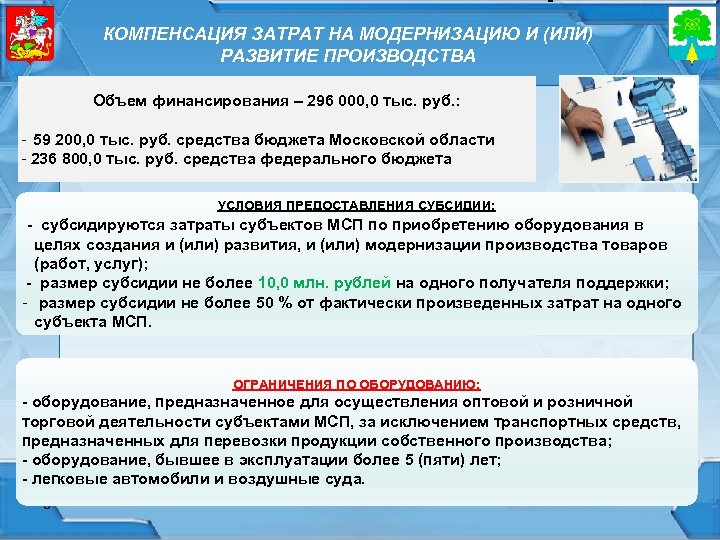 КОМПЕНСАЦИЯ ЗАТРАТ НА МОДЕРНИЗАЦИЮ И (ИЛИ) РАЗВИТИЕ ПРОИЗВОДСТВА

Объем финансирования – 296 000,0 тыс. руб.:

- 59 200,0 тыс. руб. средства бюджета Московской области
- 236 800,0 тыс. руб. средства федерального бюджета

УСЛОВИЯ ПРЕДОСТАВЛЕНИЯ СУБСИДИИ:
- субсидируются затраты субъектов МСП по приобретению оборудования в целях создания и (или) развития, и (или) модернизации производства товаров (работ, услуг);
- размер субсидии не более 10,0 млн. рублей на одного получателя поддержки;
- размер субсидии не более 50 % от фактически произведенных затрат на одного субъекта МСП.

ОГРАНИЧЕНИЯ ПО ОБОРУДОВАНИЮ:
- оборудование, предназначенное для осуществления оптовой и розничной торговой деятельности субъектами МСП, за исключением транспортных средств, предназначенных для перевозки продукции собственного производства;
- оборудование, бывшее в эксплуатации более 5 (пяти) лет;
- легковые автомобили и воздушные суда.